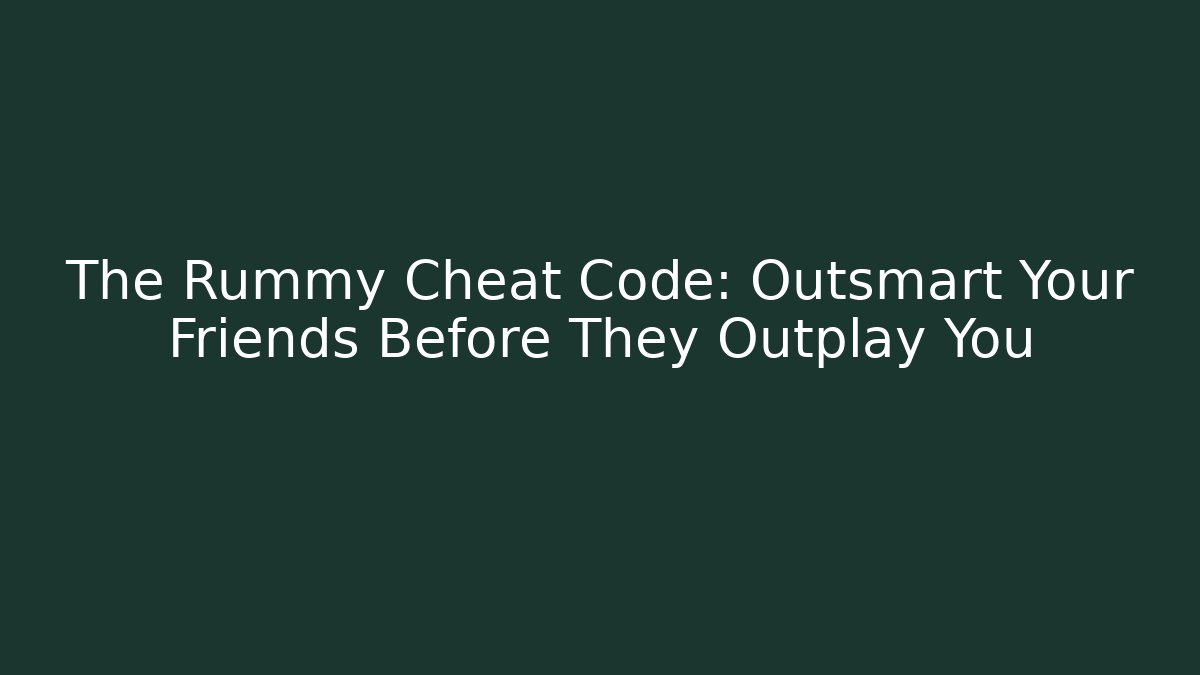 The Rummy Cheat Code: Outsmart Your Friends Before They Outplay You